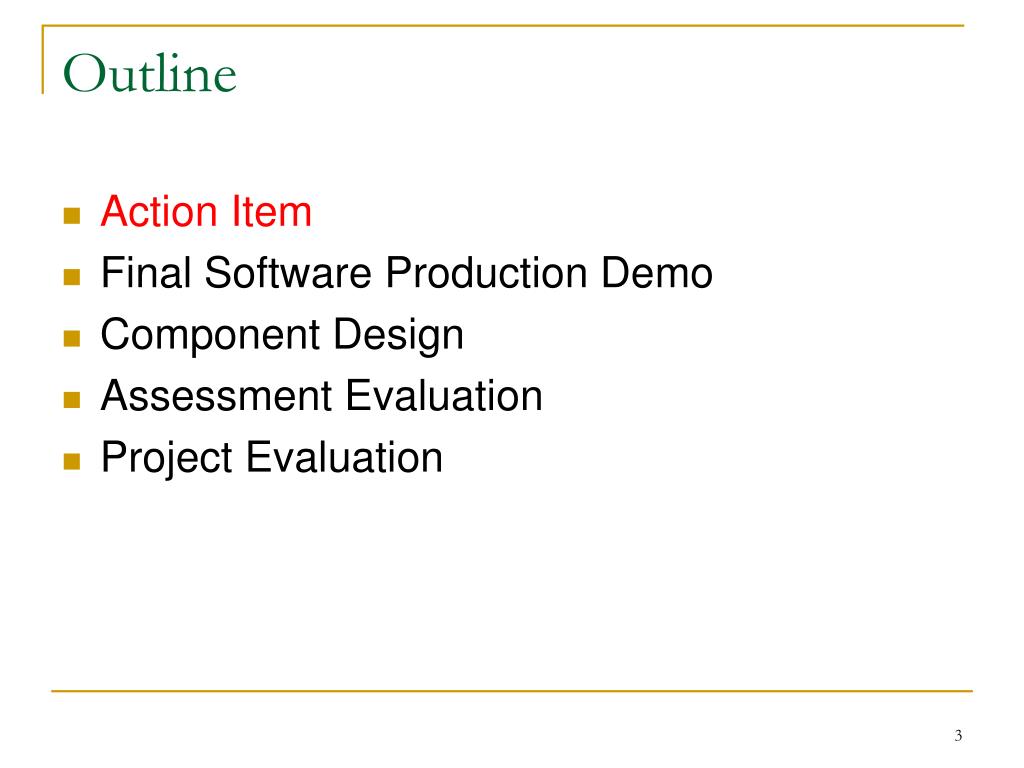 Outline

- Action Item
- Final Software Production Demo
- Component Design
- Assessment Evaluation
- Project Evaluation

3